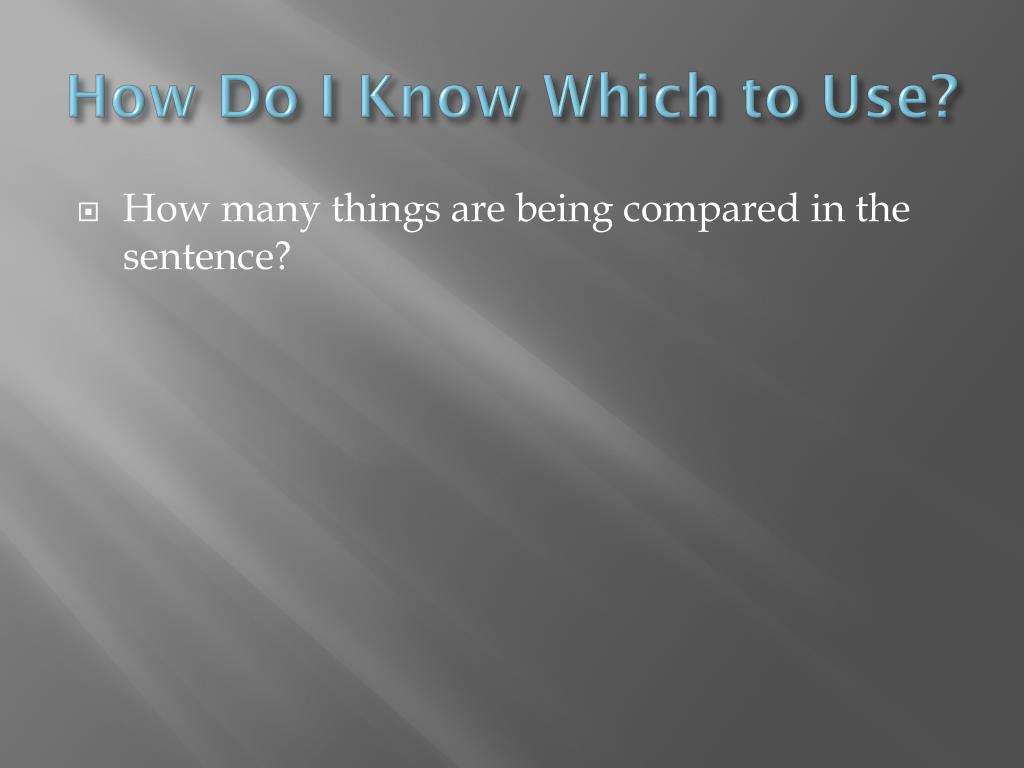 How Do I Know Which to Use?

How many things are being compared in the sentence?